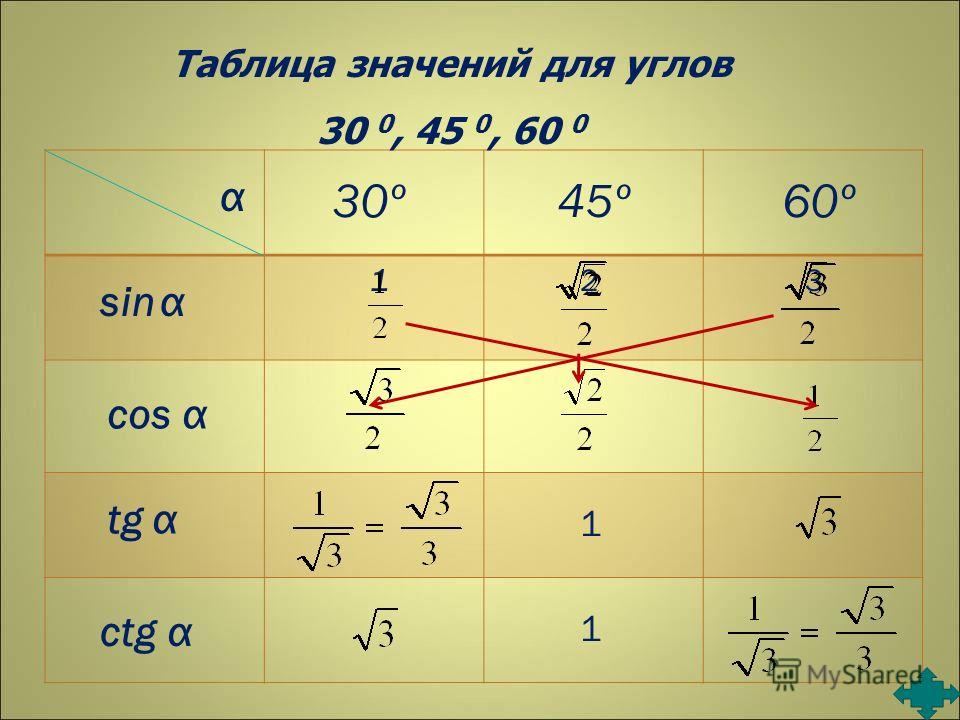 Таблица значений для углов

$30^0$, $45^0$, $60^0$

| α | 30º | 45º | 60º |
|---|---|---|---|
| sin α | $\frac{1}{2}$ | $\frac{\sqrt{2}}{2}$ | $\frac{\sqrt{3}}{2}$ |
| cos α | $\frac{\sqrt{3}}{2}$ | $\frac{\sqrt{2}}{2}$ | $\frac{1}{2}$ |
| tg α | $\frac{1}{\sqrt{3}} = \frac{\sqrt{3}}{3}$ | 1 | $\sqrt{3}$ |
| ctg α | $\sqrt{3}$ | 1 | $\frac{1}{\sqrt{3}} = \frac{\sqrt{3}}{3}$ |

MyShared